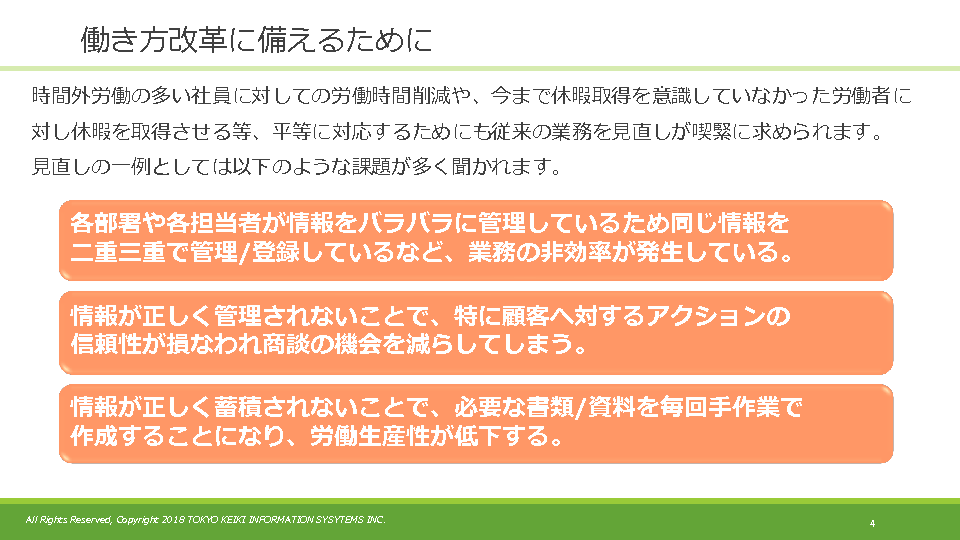 働き方改革に備えるために

時間外労働の多い社員に対しての労働時間削減や、今まで休暇取得を意識していなかった労働者に対し休暇を取得させる等、平等に対応するためにも従来の業務を見直しが喫緊に求められます。
見直しの一例としては以下のような課題が多く聞かれます。

各部署や各担当者が情報をバラバラに管理しているため同じ情報を二重三重で管理/登録しているなど、業務の非効率が発生している。

情報が正しく管理されないことで、特に顧客へ対するアクションの信頼性が損なわれ商談の機会を減らしてしまう。

情報が正しく蓄積されないことで、必要な書類/資料を毎回手作業で作成することになり、労働生産性が低下する。

All Rights Reserved, Copyright 2018 TOKYO KEIKI INFORMATION SYSYTEMS INC.

4